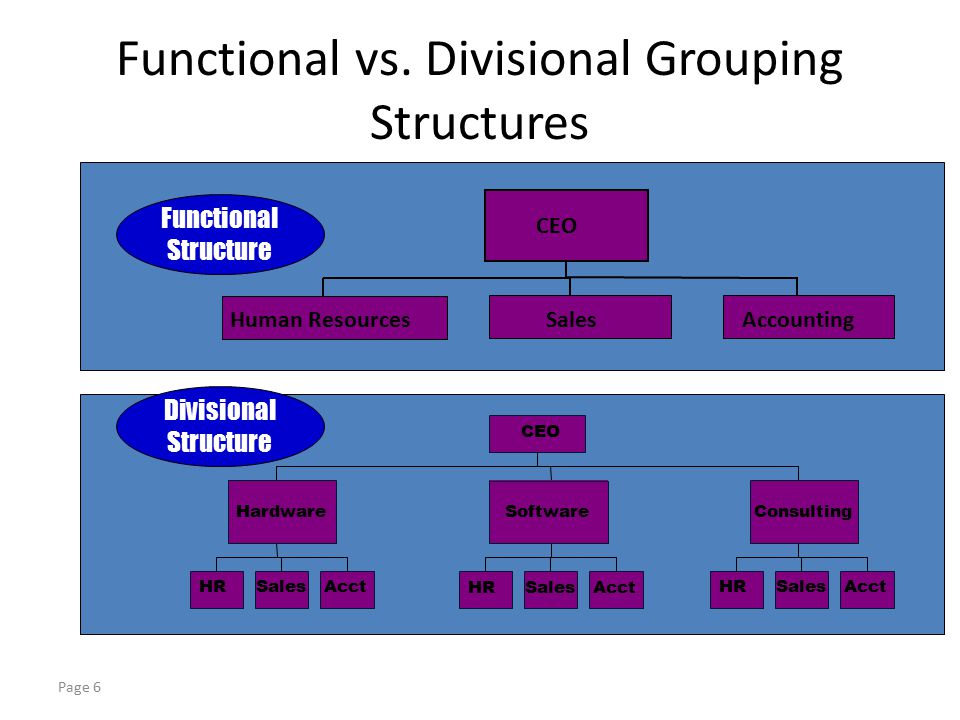 Functional vs. Divisional Grouping Structures

Functional Structure

CEO

Human Resources

Sales

Accounting

Divisional Structure

CEO

Hardware

Software

Consulting

HR

Sales

Acct

HR

Sales

Acct

HR

Sales

Acct

Page 6